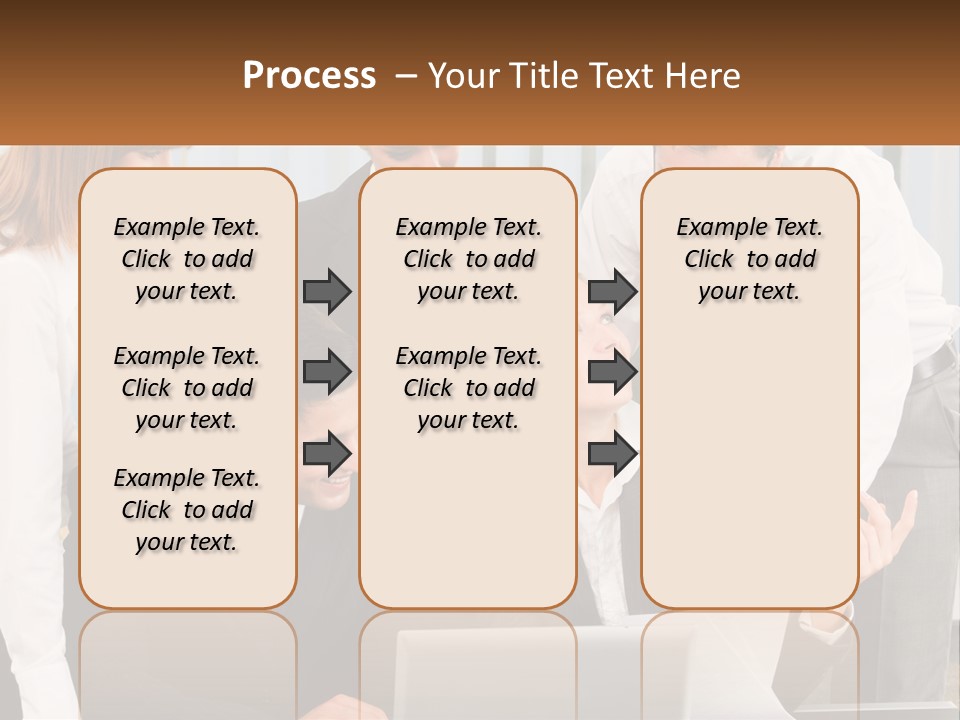 Process – Your Title Text Here

Example Text. Click to add your text.

Example Text. Click to add your text.

Example Text. Click to add your text.

Example Text. Click to add your text.

Example Text. Click to add your text.

Example Text. Click to add your text.